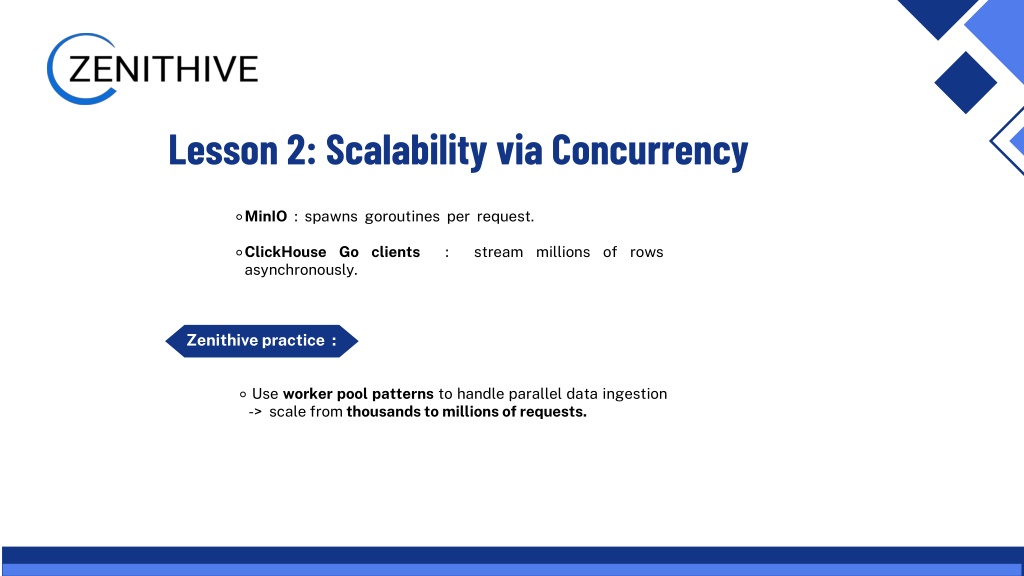 ZENITHIVE

Lesson 2: Scalability via Concurrency

○ MinIO : spawns goroutines per request.

○ ClickHouse Go clients : stream millions of rows asynchronously.

Zenithive practice :

○ Use worker pool patterns to handle parallel data ingestion -> scale from thousands to millions of requests.